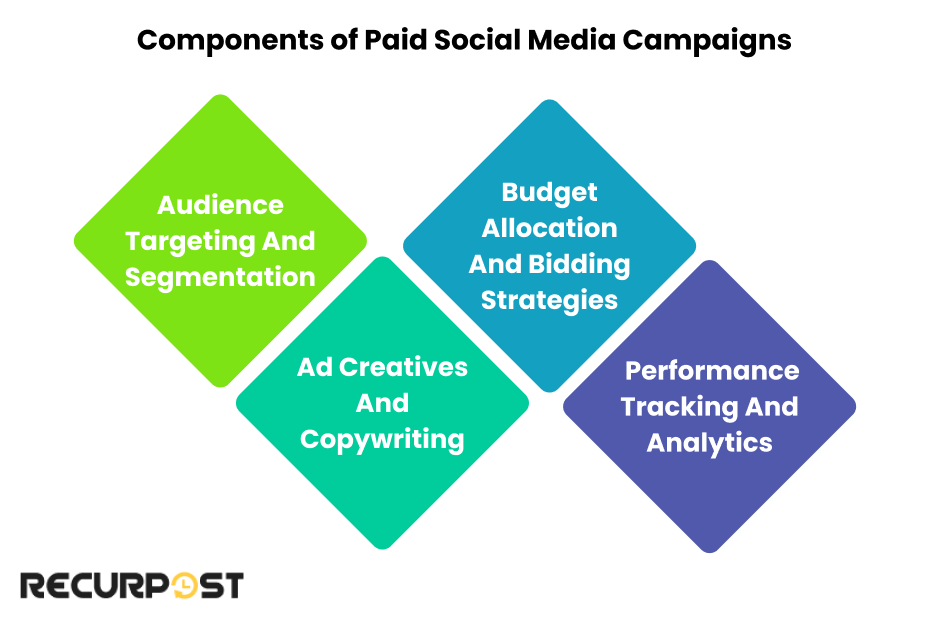 Components of Paid Social Media Campaigns

Audience Targeting And Segmentation

Ad Creatives And Copywriting

Budget Allocation And Bidding Strategies

Performance Tracking And Analytics

RECURPOST